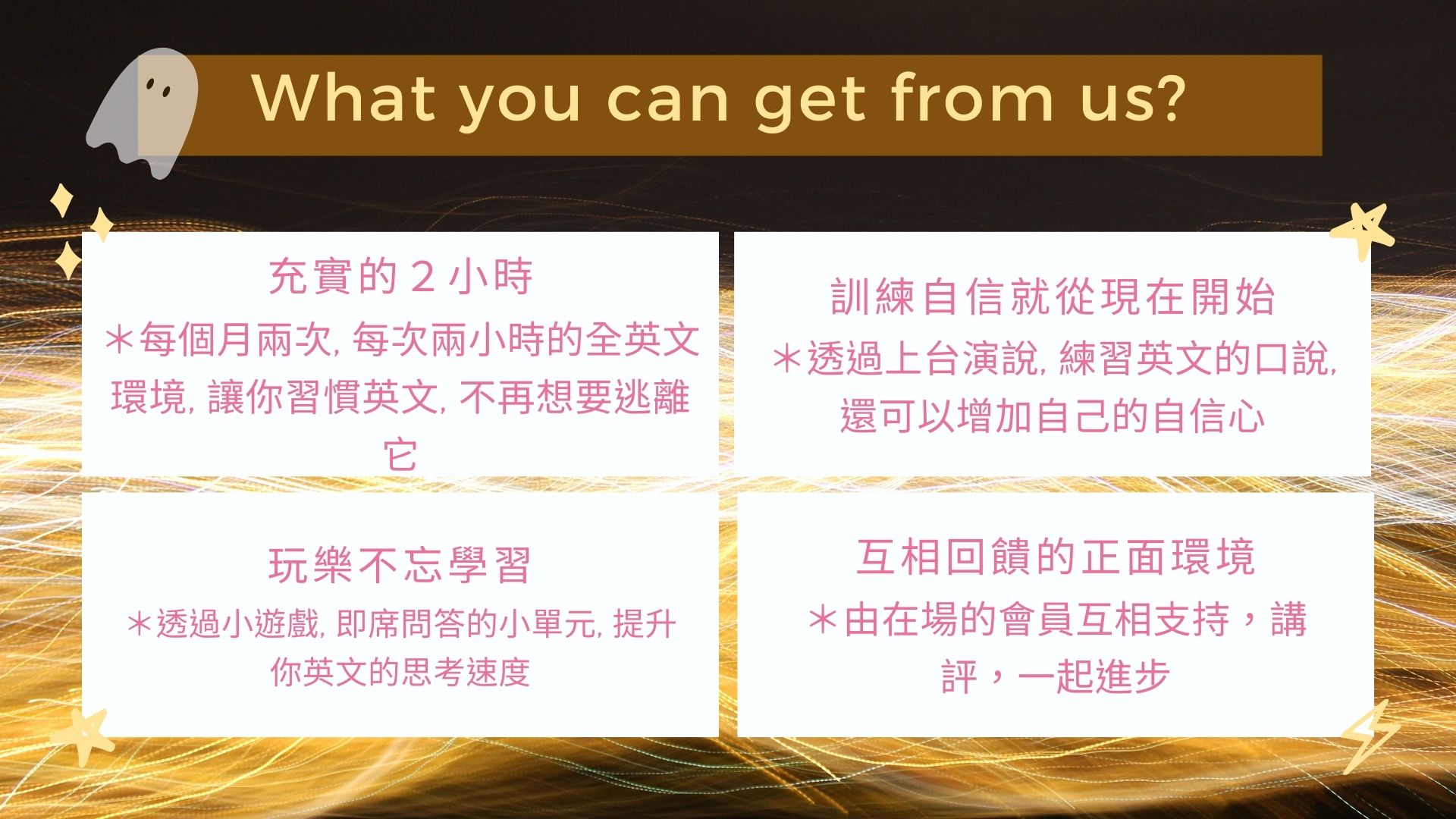 What you can get from us?

充實的 2 小時
＊每個月兩次, 每次兩小時的全英文環境, 讓你習慣英文, 不再想要逃離它

訓練自信就從現在開始
＊透過上台演說, 練習英文的口說, 還可以增加自己的自信心

玩樂不忘學習
＊透過小遊戲, 即席問答的小單元, 提升你英文的思考速度

互相回饋的正面環境
＊由在場的會員互相支持，講評，一起進步